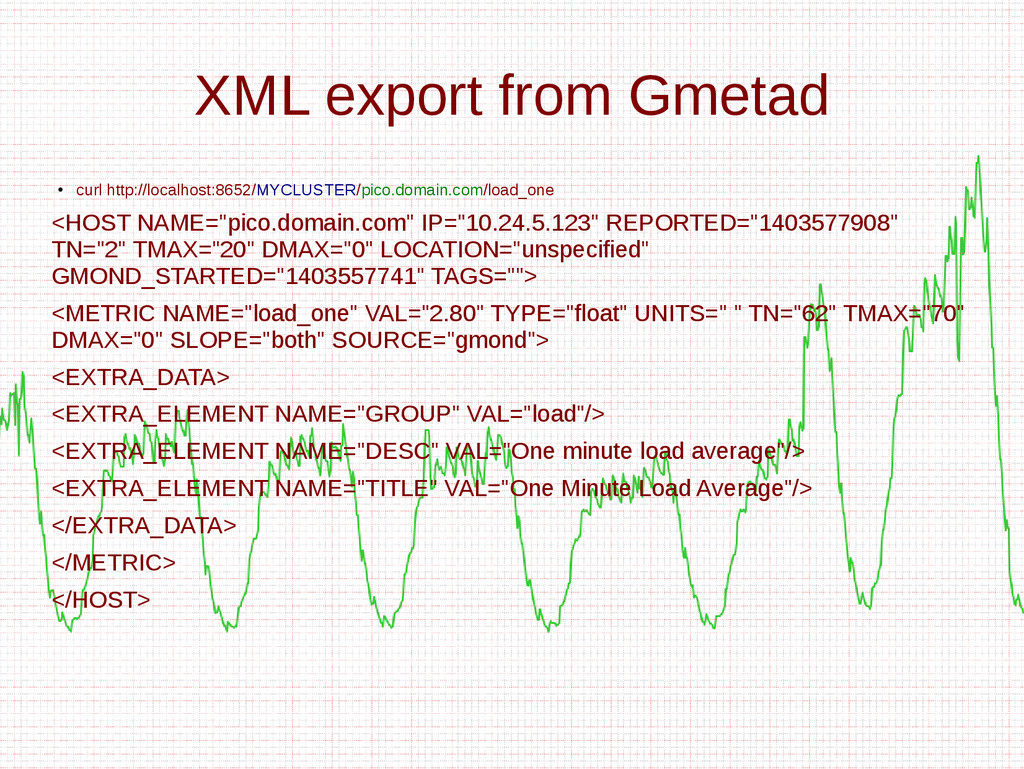 XML export from Gmetad

• curl http://localhost:8652/MYCLUSTER/pico.domain.com/load_one

<HOST NAME="pico.domain.com" IP="10.24.5.123" REPORTED="1403577908" TN="2" TMAX="20" DMAX="0" LOCATION="unspecified" GMOND_STARTED="1403557741" TAGS="">

<METRIC NAME="load_one" VAL="2.80" TYPE="float" UNITS=" " TN="62" TMAX="70" DMAX="0" SLOPE="both" SOURCE="gmond">

<EXTRA_DATA>

<EXTRA_ELEMENT NAME="GROUP" VAL="load"/>

<EXTRA_ELEMENT NAME="DESC" VAL="One minute load average"/>

<EXTRA_ELEMENT NAME="TITLE" VAL="One Minute Load Average"/>

</EXTRA_DATA>

</METRIC>

</HOST>